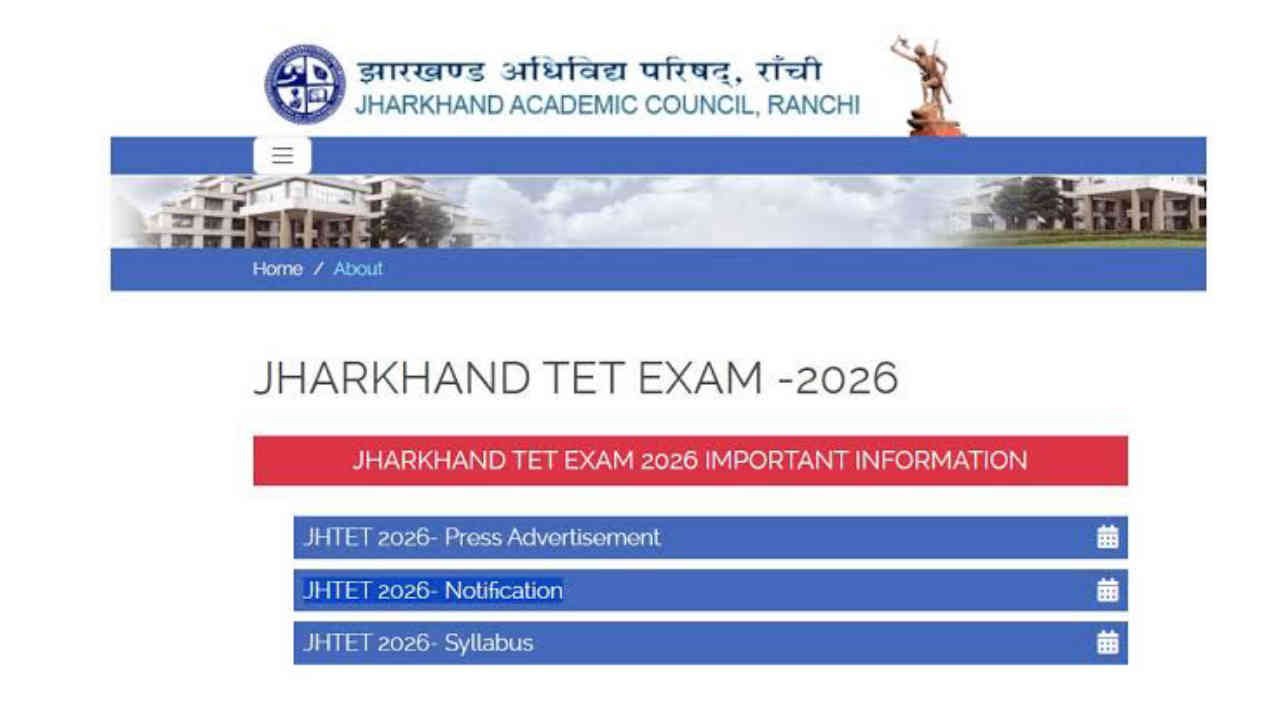 झारखण्ड अधिविद्य परिषद्, राँची
JHARKHAND ACADEMIC COUNCIL, RANCHI

Home / About

JHARKHAND TET EXAM -2026

JHARKHAND TET EXAM 2026 IMPORTANT INFORMATION

JHTET 2026- Press Advertisement

JHTET 2026- Notification

JHTET 2026- Syllabus